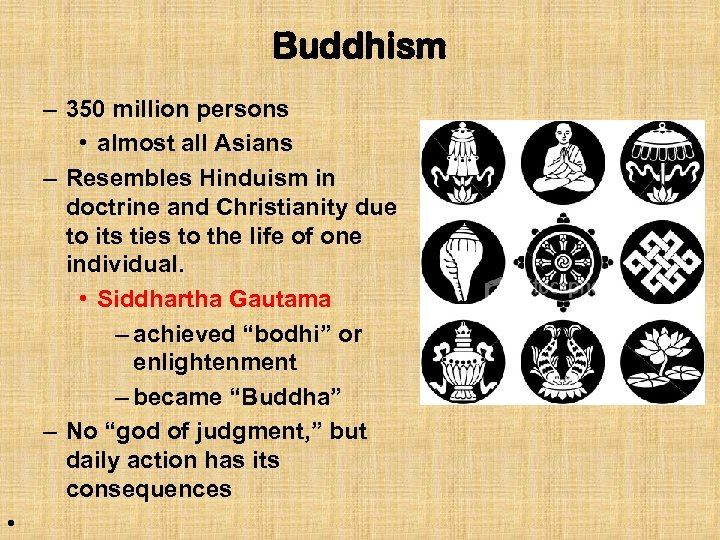 Buddhism

– 350 million persons
  • almost all Asians
– Resembles Hinduism in doctrine and Christianity due to its ties to the life of one individual.
  • Siddhartha Gautama
    – achieved “bodhi” or enlightenment
    – became “Buddha”
– No “god of judgment,” but daily action has its consequences

•